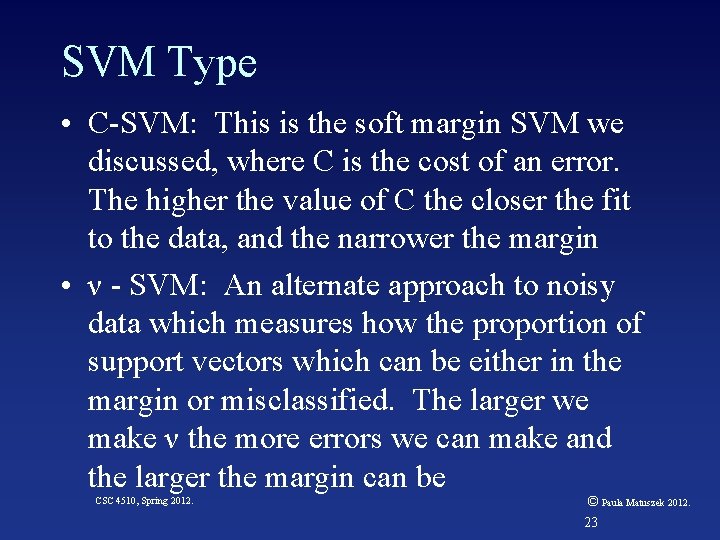 SVM Type

• C-SVM: This is the soft margin SVM we discussed, where C is the cost of an error. The higher the value of C the closer the fit to the data, and the narrower the margin

• ν - SVM: An alternate approach to noisy data which measures how the proportion of support vectors which can be either in the margin or misclassified. The larger we make ν the more errors we can make and the larger the margin can be

CSC 4510, Spring 2012.

© Paula Matuszek 2012.

23